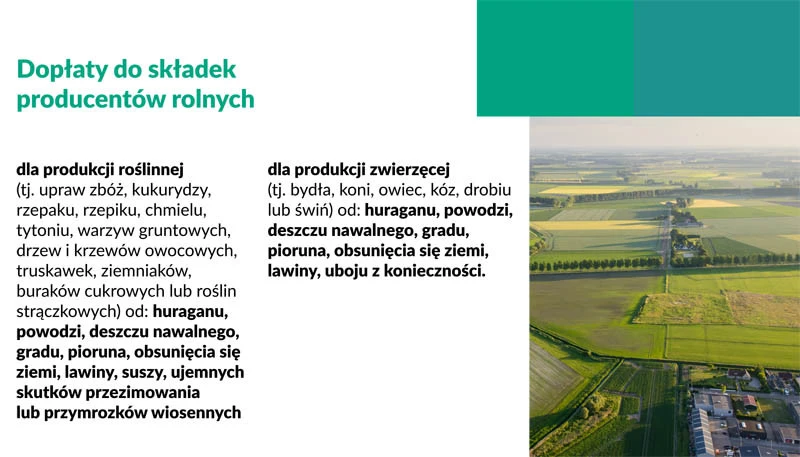 Dopłaty do składek producentów rolnych

dla produkcji roślinnej
(tj. upraw zbóż, kukurydzy, rzepaku, rzepiku, chmielu, tytoniu, warzyw gruntowych, drzew i krzewów owocowych, truskawek, ziemniaków, buraków cukrowych lub roślin strączkowych) od: huraganu, powodzi, deszczu nawalnego, gradu, pioruna, obsunięcia się ziemi, lawiny, suszy, ujemnych skutków przezimowania lub przymrozków wiosennych

dla produkcji zwierzęcej
(tj. bydła, koni, owiec, kóz, drobiu lub świń) od: huraganu, powodzi, deszczu nawalnego, gradu, pioruna, obsunięcia się ziemi, lawiny, uboju z konieczności.